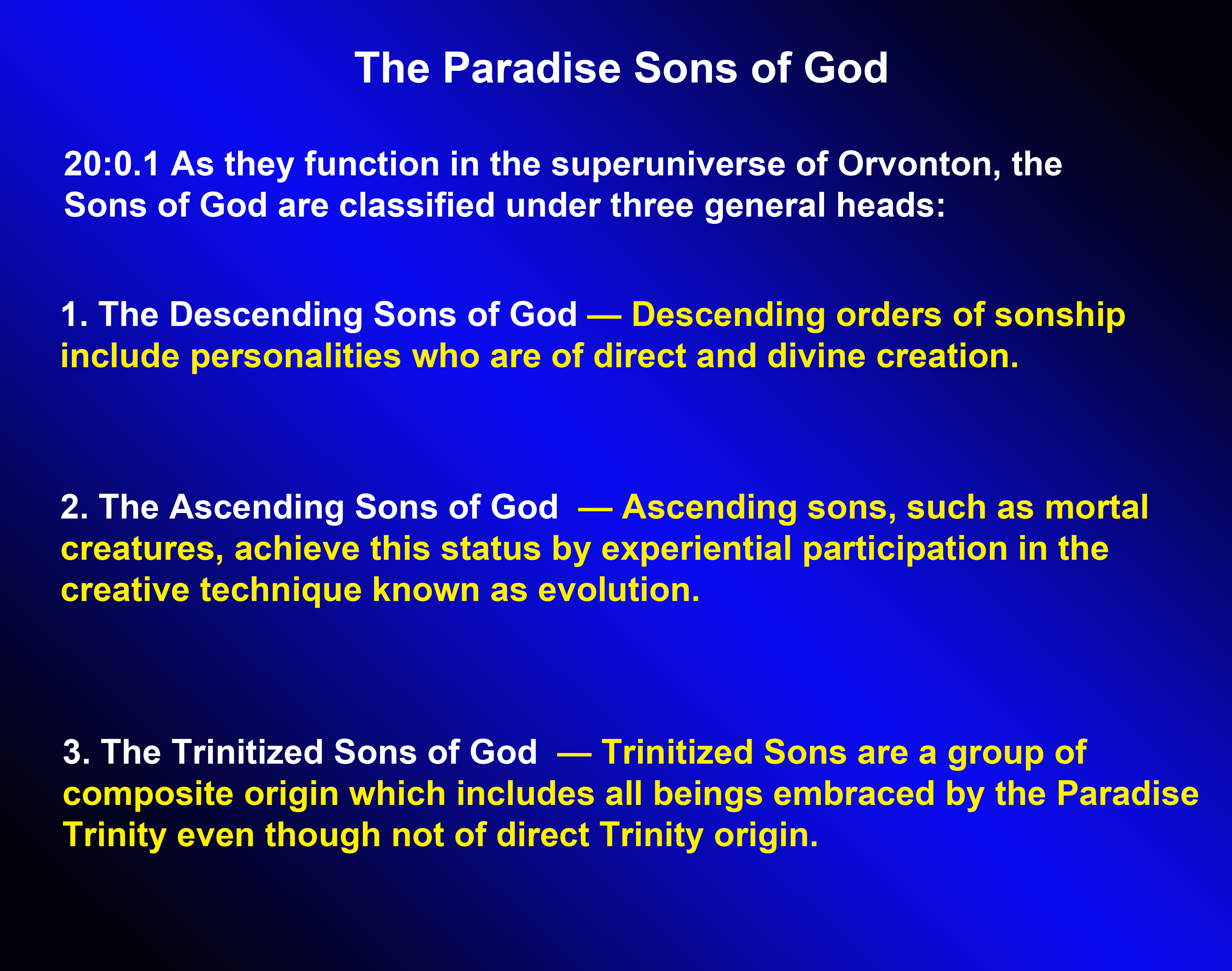 The Paradise Sons of God

20:0.1 As they function in the superuniverse of Orvonton, the Sons of God are classified under three general heads:

1. The Descending Sons of God — Descending orders of sonship include personalities who are of direct and divine creation.

2. The Ascending Sons of God — Ascending sons, such as mortal creatures, achieve this status by experiential participation in the creative technique known as evolution.

3. The Trinitized Sons of God — Trinitized Sons are a group of composite origin which includes all beings embraced by the Paradise Trinity even though not of direct Trinity origin.